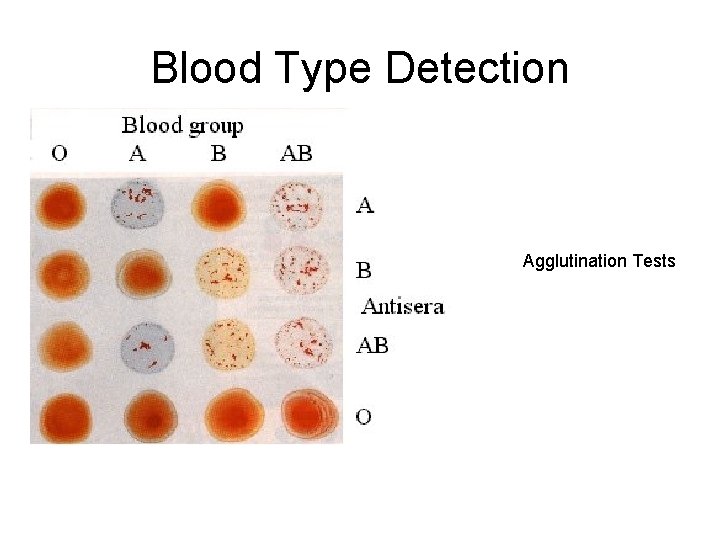 Blood Type Detection

Blood group
O A B AB

A

B

Antisera

AB

O

Agglutination Tests